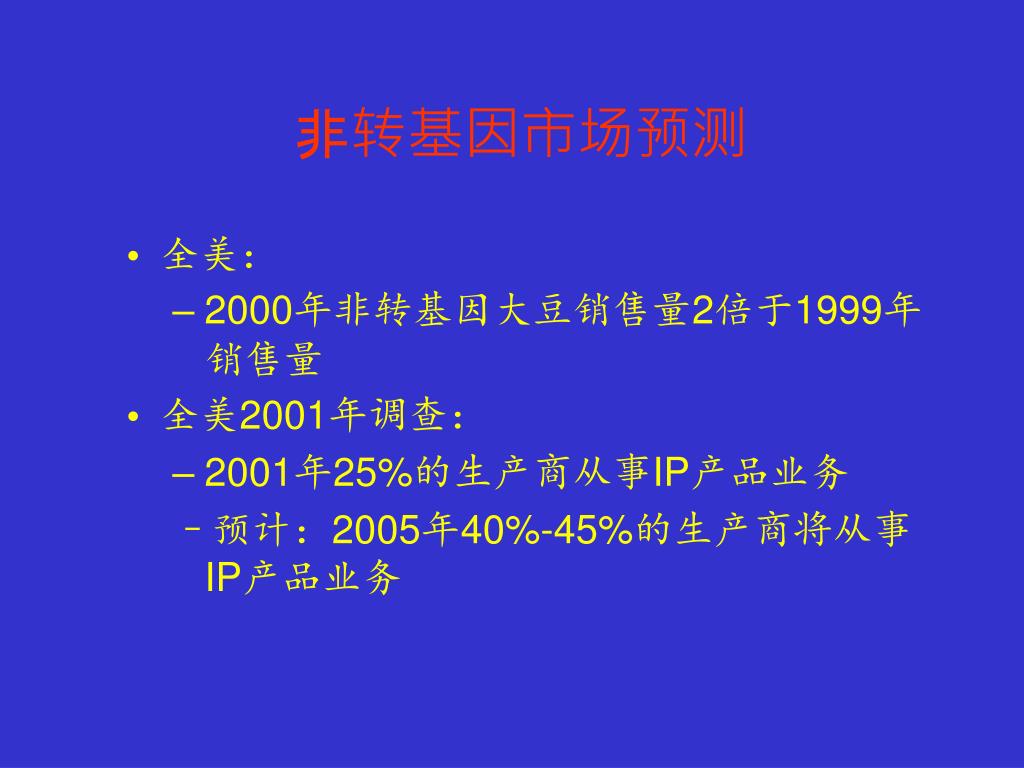 非转基因市场预测

• 全美：
  – 2000年非转基因大豆销售量2倍于1999年销售量
• 全美2001年调查：
  – 2001年25%的生产商从事IP产品业务
  – 预计：2005年40%-45%的生产商将从事IP产品业务